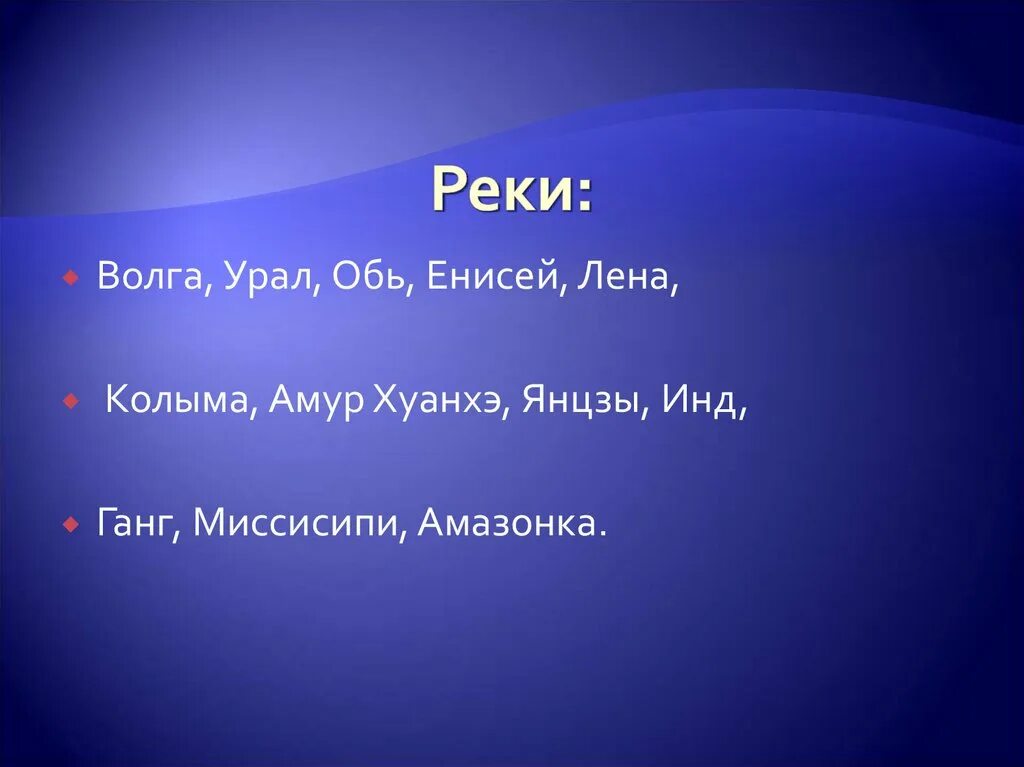 Реки:

Волга, Урал, Обь, Енисей, Лена,

Колыма, Амур Хуанхэ, Янцзы, Инд,

Ганг, Миссисипи, Амазонка.